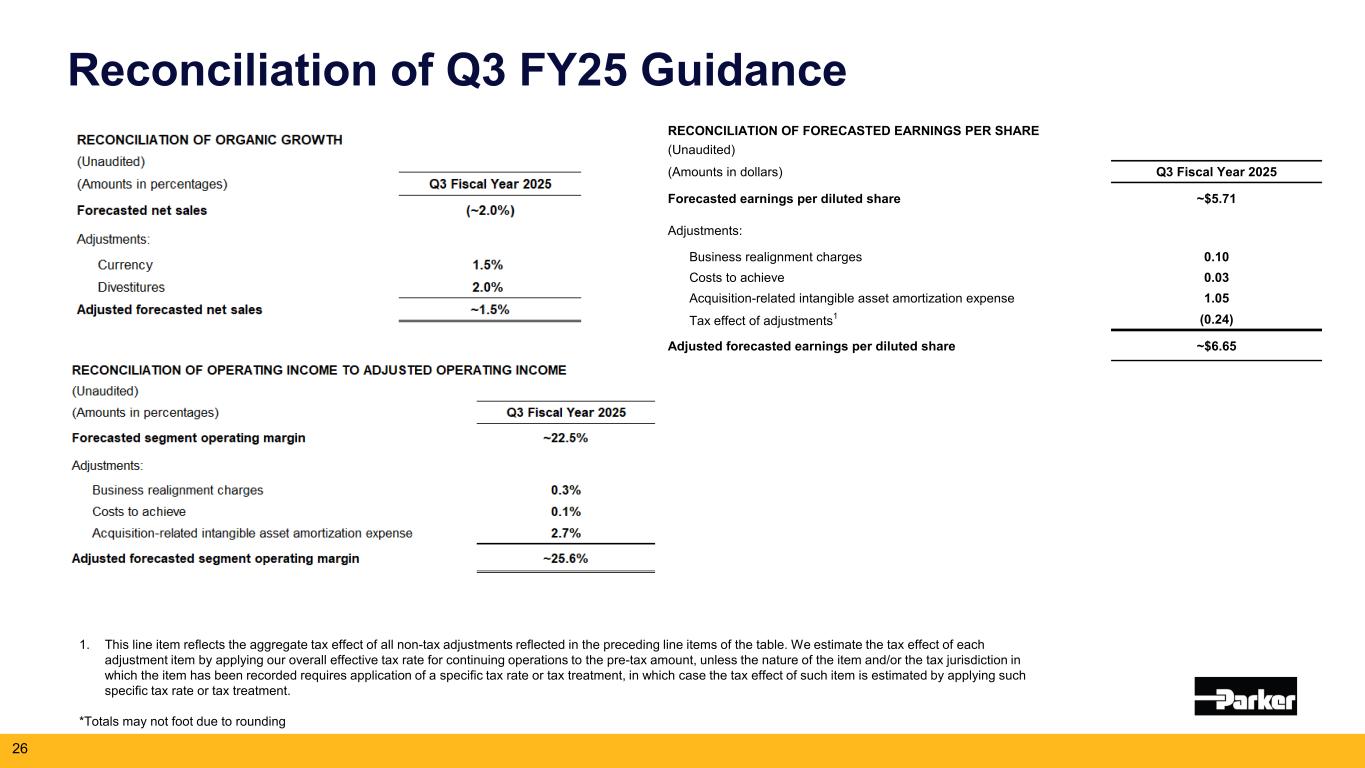 Reconciliation of Q3 FY25 Guidance

RECONCILIATION OF ORGANIC GROWTH
(Unaudited)

| (Amounts in percentages) | Q3 Fiscal Year 2025 |
|---|---|
| Forecasted net sales | (~2.0%) |
| Adjustments: | |
| Currency | 1.5% |
| Divestitures | 2.0% |
| Adjusted forecasted net sales | ~1.5% |

RECONCILIATION OF OPERATING INCOME TO ADJUSTED OPERATING INCOME
(Unaudited)

| (Amounts in percentages) | Q3 Fiscal Year 2025 |
|---|---|
| Forecasted segment operating margin | ~22.5% |
| Adjustments: | |
| Business realignment charges | 0.3% |
| Costs to achieve | 0.1% |
| Acquisition-related intangible asset amortization expense | 2.7% |
| Adjusted forecasted segment operating margin | ~25.6% |

RECONCILIATION OF FORECASTED EARNINGS PER SHARE
(Unaudited)

| (Amounts in dollars) | Q3 Fiscal Year 2025 |
|---|---|
| Forecasted earnings per diluted share | ~$5.71 |
| Adjustments: | |
| Business realignment charges | 0.10 |
| Costs to achieve | 0.03 |
| Acquisition-related intangible asset amortization expense | 1.05 |
| Tax effect of adjustments$^1$ | (0.24) |
| Adjusted forecasted earnings per diluted share | ~$6.65 |

1. This line item reflects the aggregate tax effect of all non-tax adjustments reflected in the preceding line items of the table. We estimate the tax effect of each adjustment item by applying our overall effective tax rate for continuing operations to the pre-tax amount, unless the nature of the item and/or the tax jurisdiction in which the item has been recorded requires application of a specific tax rate or tax treatment, in which case the tax effect of such item is estimated by applying such specific tax rate or tax treatment.

*Totals may not foot due to rounding

Parker

26